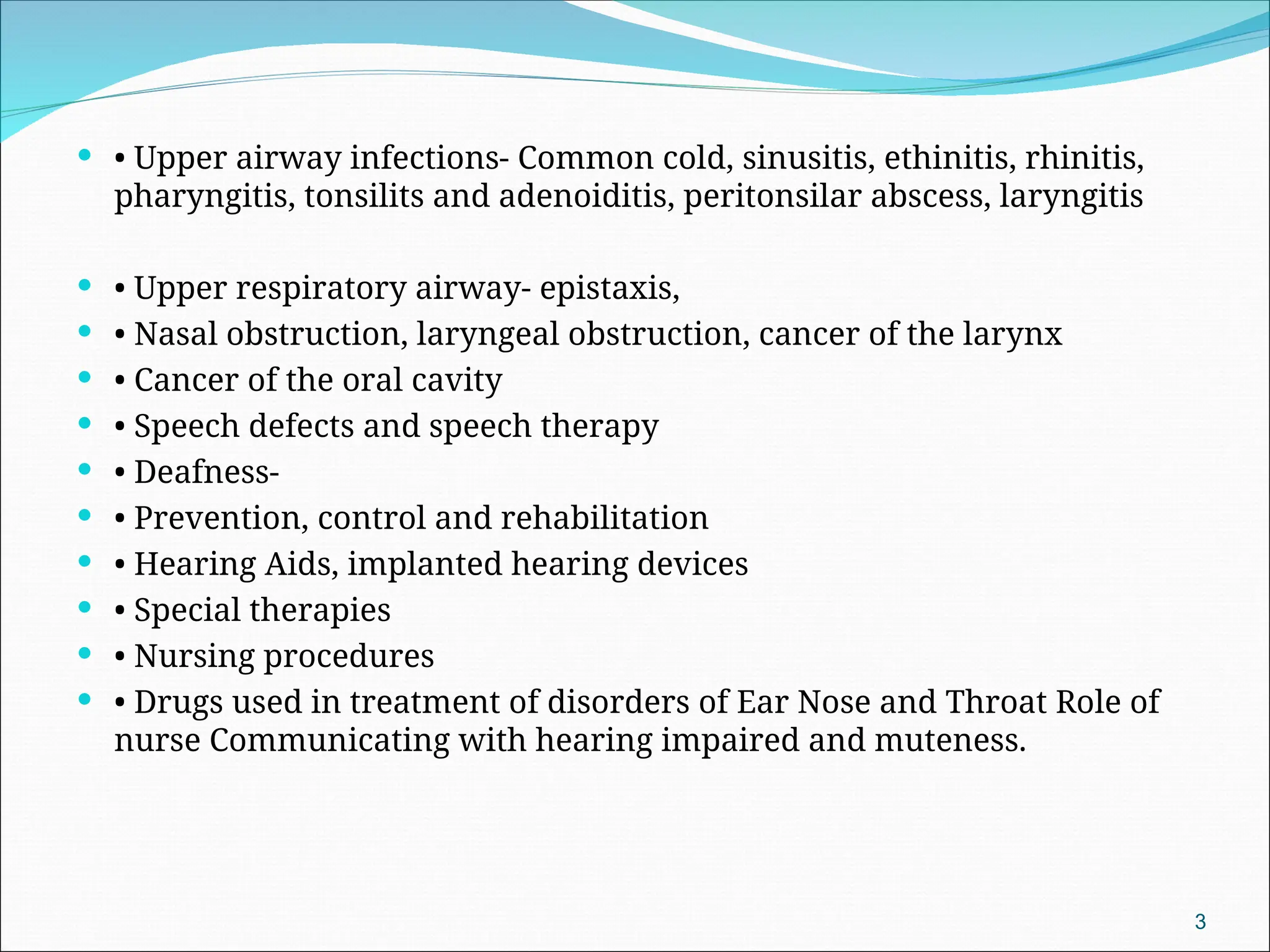 • Upper airway infections- Common cold, sinusitis, ethinitis, rhinitis, pharyngitis, tonsilits and adenoiditis, peritonsilar abscess, laryngitis

• Upper respiratory airway- epistaxis,
• Nasal obstruction, laryngeal obstruction, cancer of the larynx
• Cancer of the oral cavity
• Speech defects and speech therapy
• Deafness-
• Prevention, control and rehabilitation
• Hearing Aids, implanted hearing devices
• Special therapies
• Nursing procedures
• Drugs used in treatment of disorders of Ear Nose and Throat Role of nurse Communicating with hearing impaired and muteness.

3